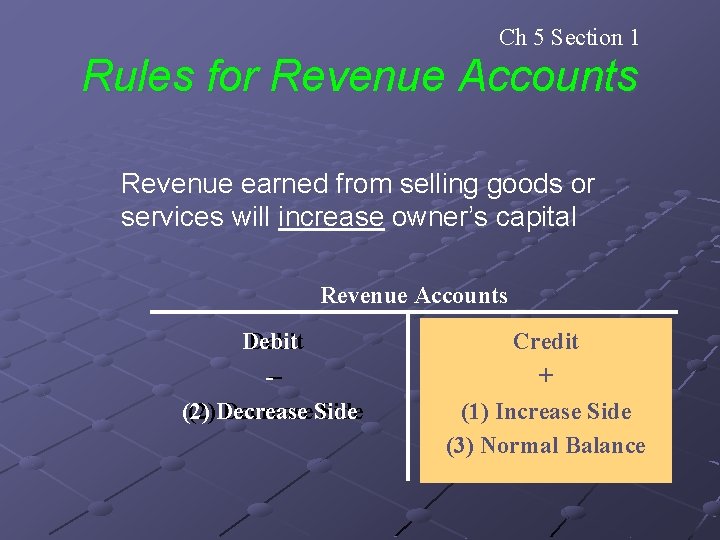 Ch 5 Section 1

Rules for Revenue Accounts

Revenue earned from selling goods or services will increase owner's capital

Revenue Accounts

| Debit | Credit |
|---|---|
| – | + |
| (2) Decrease Side | (1) Increase Side |
| | (3) Normal Balance |